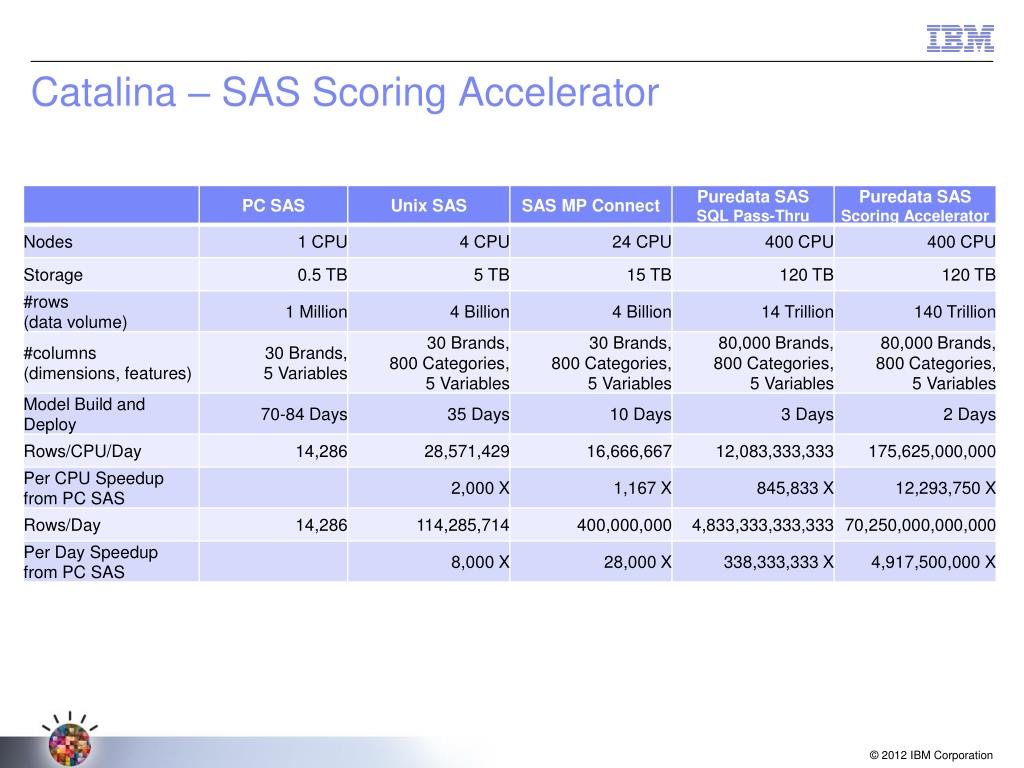 IBM

Catalina – SAS Scoring Accelerator

| | PC SAS | Unix SAS | SAS MP Connect | Puredata SAS SQL Pass-Thru | Puredata SAS Scoring Accelerator |
|---|---|---|---|---|---|
| Nodes | 1 CPU | 4 CPU | 24 CPU | 400 CPU | 400 CPU |
| Storage | 0.5 TB | 5 TB | 15 TB | 120 TB | 120 TB |
| #rows (data volume) | 1 Million | 4 Billion | 4 Billion | 14 Trillion | 140 Trillion |
| #columns (dimensions, features) | 30 Brands, 5 Variables | 30 Brands, 800 Categories, 5 Variables | 30 Brands, 800 Categories, 5 Variables | 80,000 Brands, 800 Categories, 5 Variables | 80,000 Brands, 800 Categories, 5 Variables |
| Model Build and Deploy | 70-84 Days | 35 Days | 10 Days | 3 Days | 2 Days |
| Rows/CPU/Day | 14,286 | 28,571,429 | 16,666,667 | 12,083,333,333 | 175,625,000,000 |
| Per CPU Speedup from PC SAS | | 2,000 X | 1,167 X | 845,833 X | 12,293,750 X |
| Rows/Day | 14,286 | 114,285,714 | 400,000,000 | 4,833,333,333,333 | 70,250,000,000,000 |
| Per Day Speedup from PC SAS | | 8,000 X | 28,000 X | 338,333,333 X | 4,917,500,000 X |

© 2012 IBM Corporation